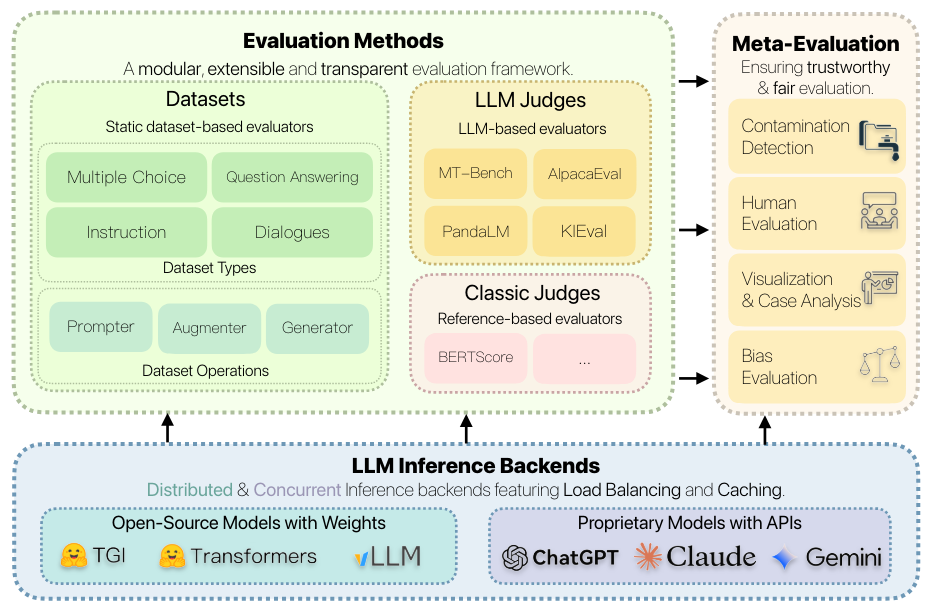 Evaluation Methods
A modular, extensible and transparent evaluation framework.

Datasets
Static dataset-based evaluators

Multiple Choice
Question Answering
Instruction
Dialogues
Dataset Types

Prompter
Augmenter
Generator
Dataset Operations

LLM Judges
LLM-based evaluators

MT-Bench
AlpacaEval
PandaLM
KIEval

Classic Judges
Reference-based evaluators

BERTScore
...

Meta-Evaluation
Ensuring trustworthy & fair evaluation.

Contamination Detection
Human Evaluation
Visualization & Case Analysis
Bias Evaluation

LLM Inference Backends
Distributed & Concurrent Inference backends featuring Load Balancing and Caching.

Open-Source Models with Weights
TGI
Transformers
vLLM

Proprietary Models with APIs
ChatGPT
Claude
Gemini